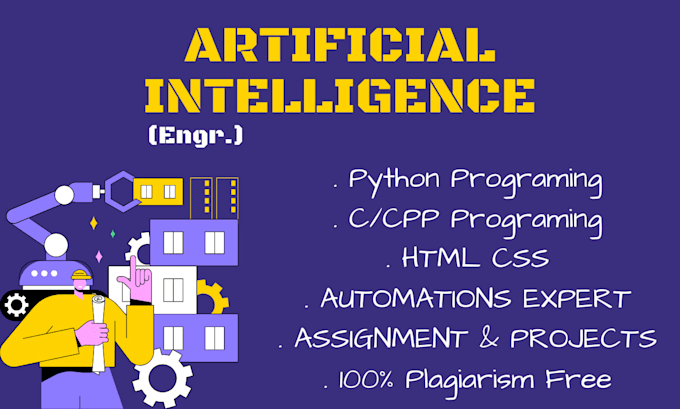 ARTIFICIAL INTELLIGENCE

(Engr.)

. Python Programing
. C/CPP Programing
. HTML CSS
. AUTOMATIONS EXPERT
. ASSIGNMENT & PROJECTS
. 100% Plagiarism Free